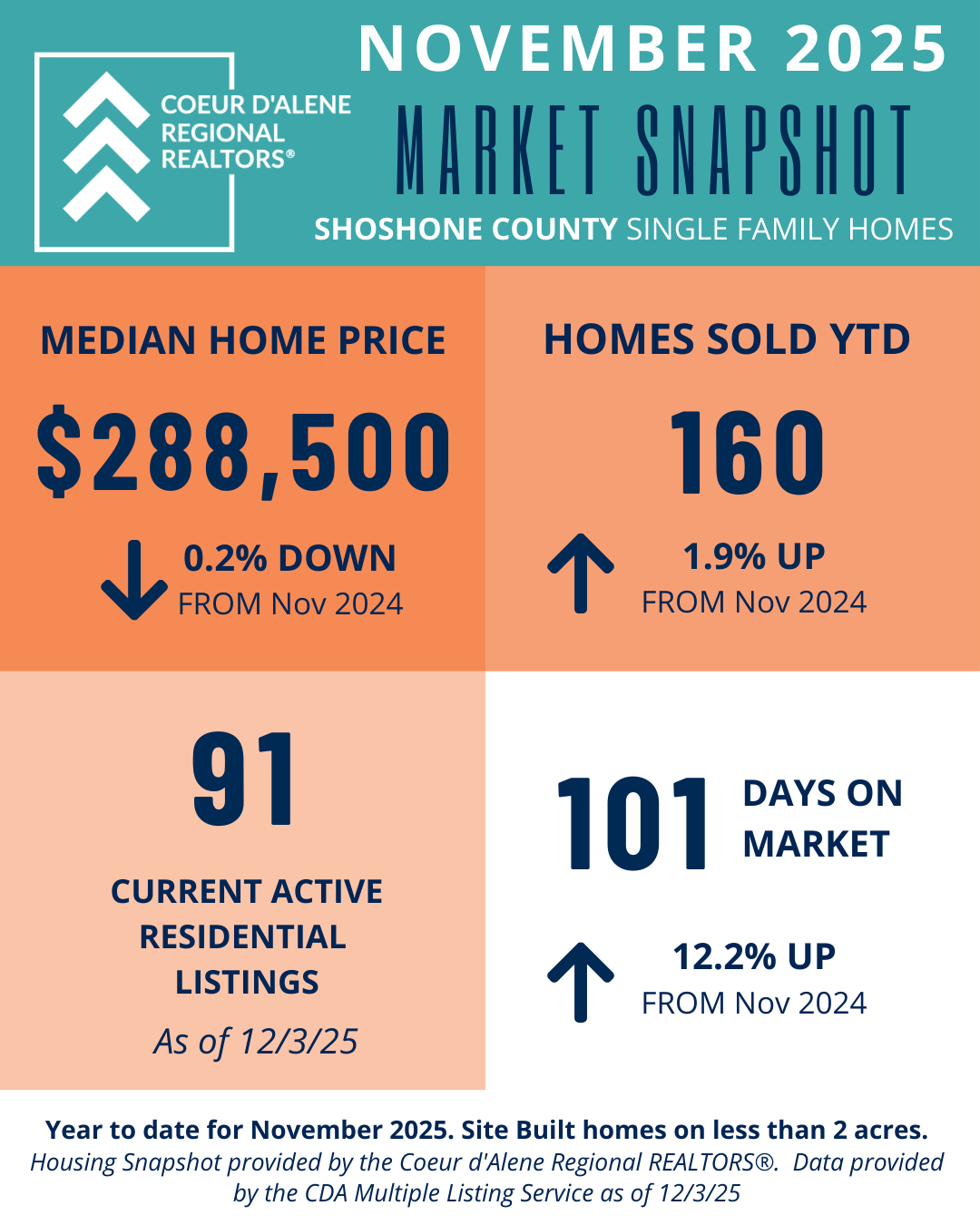 COEUR D'ALENE REGIONAL REALTORS®

NOVEMBER 2025

MARKET SNAPSHOT

SHOSHONE COUNTY SINGLE FAMILY HOMES

MEDIAN HOME PRICE

$288,500

0.2% DOWN
FROM Nov 2024

HOMES SOLD YTD

160

1.9% UP
FROM Nov 2024

91

CURRENT ACTIVE RESIDENTIAL LISTINGS

As of 12/3/25

101 DAYS ON MARKET

12.2% UP
FROM Nov 2024

Year to date for November 2025. Site Built homes on less than 2 acres.
Housing Snapshot provided by the Coeur d'Alene Regional REALTORS®. Data provided by the CDA Multiple Listing Service as of 12/3/25